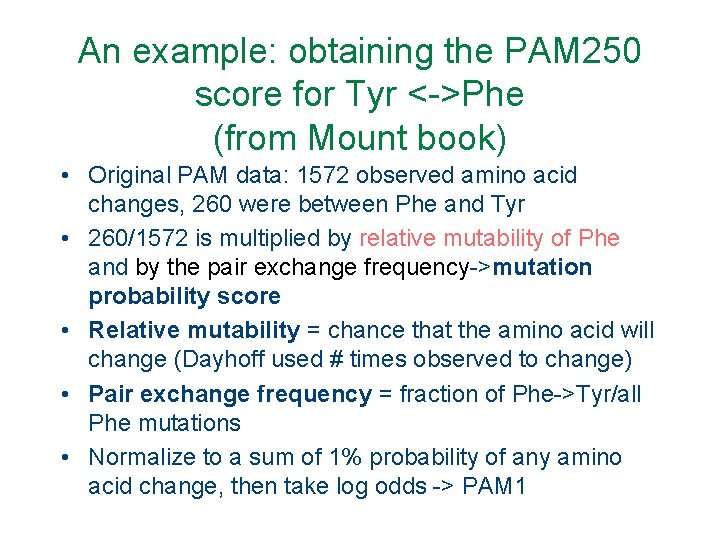 An example: obtaining the PAM250 score for Tyr <->Phe (from Mount book)

• Original PAM data: 1572 observed amino acid changes, 260 were between Phe and Tyr

• 260/1572 is multiplied by relative mutability of Phe and by the pair exchange frequency->mutation probability score

• Relative mutability = chance that the amino acid will change (Dayhoff used # times observed to change)

• Pair exchange frequency = fraction of Phe->Tyr/all Phe mutations

• Normalize to a sum of 1% probability of any amino acid change, then take log odds -> PAM1